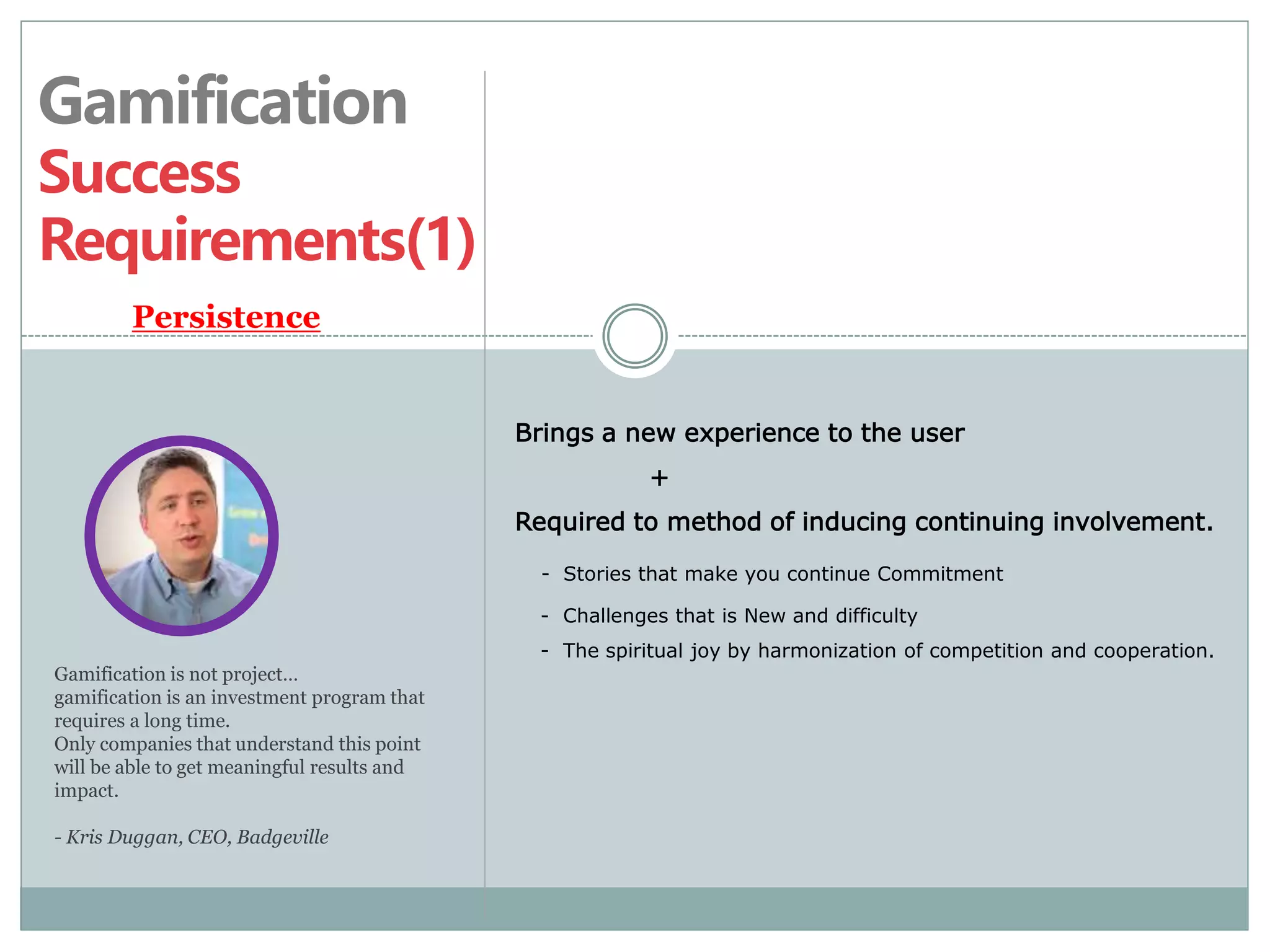 Gamification
Success Requirements(1)

Persistence

Gamification is not project...
gamification is an investment program that requires a long time.
Only companies that understand this point will be able to get meaningful results and impact.

- Kris Duggan, CEO, Badgeville

Brings a new experience to the user

+

Required to method of inducing continuing involvement.

- Stories that make you continue Commitment
- Challenges that is New and difficulty
- The spiritual joy by harmonization of competition and cooperation.